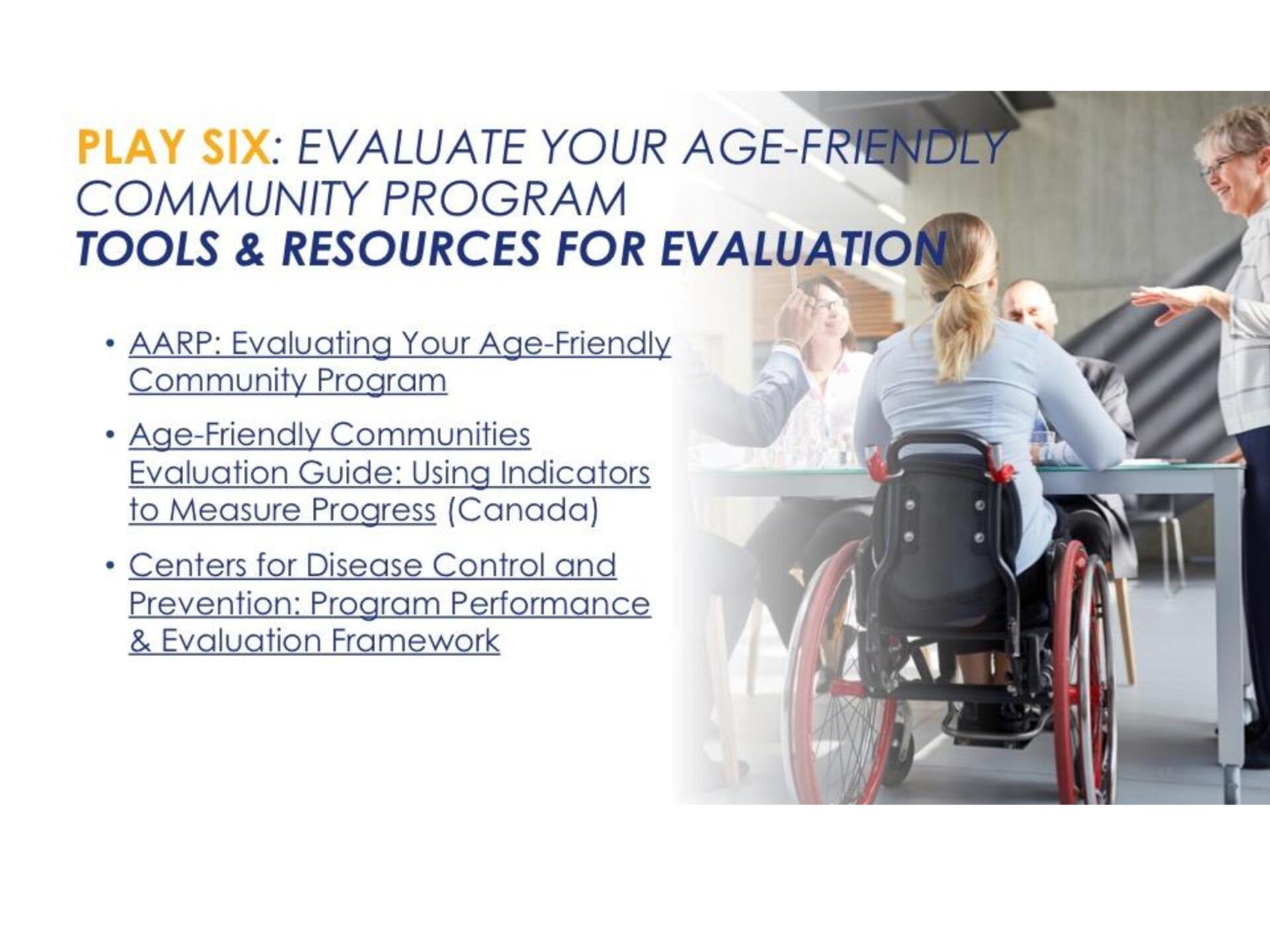 PLAY SIX: EVALUATE YOUR AGE-FRIENDLY COMMUNITY PROGRAM
TOOLS & RESOURCES FOR EVALUATION

• AARP: Evaluating Your Age-Friendly Community Program
• Age-Friendly Communities Evaluation Guide: Using Indicators to Measure Progress (Canada)
• Centers for Disease Control and Prevention: Program Performance & Evaluation Framework